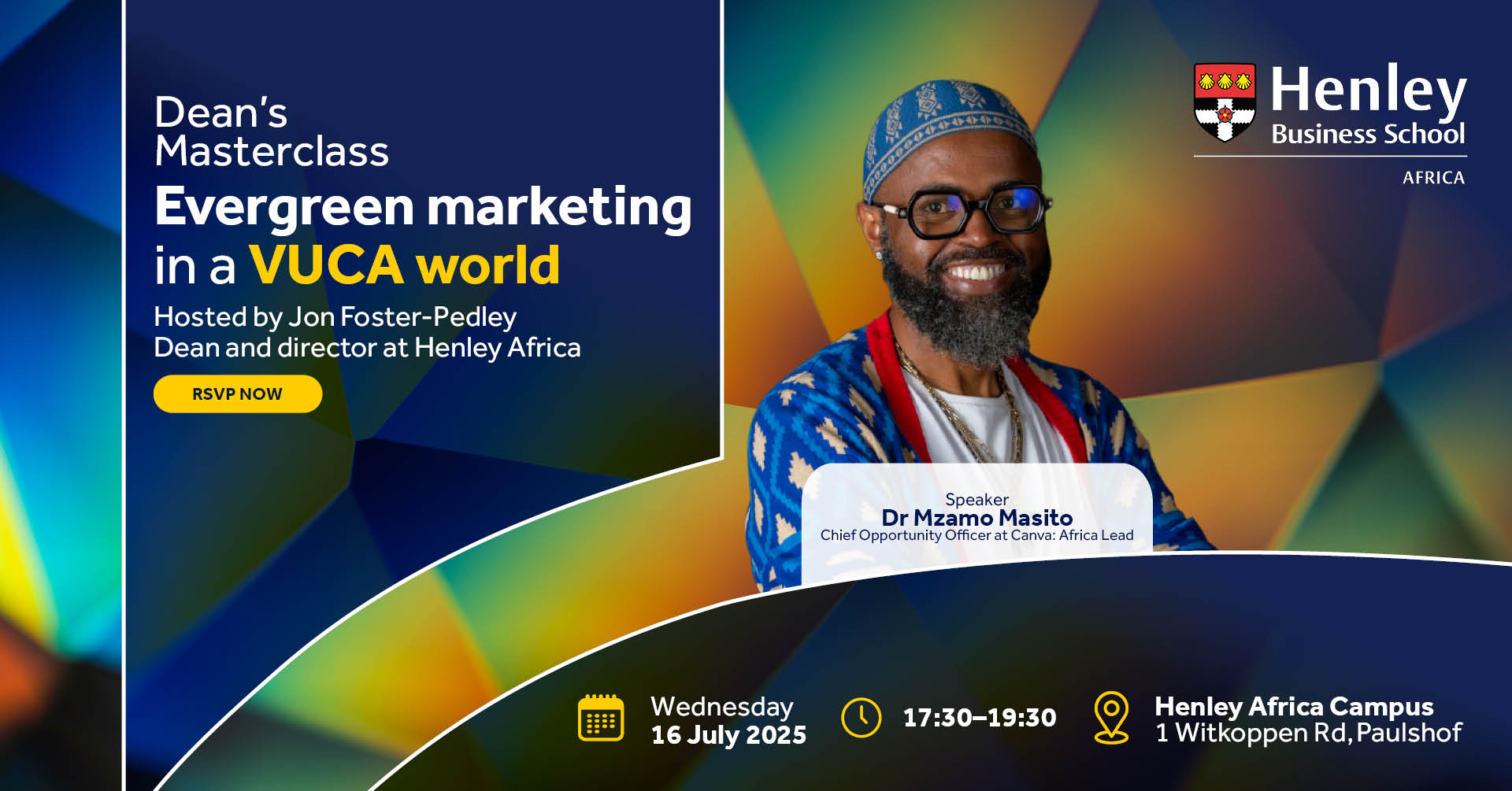 Dean's Masterclass

Evergreen marketing in a VUCA world

Hosted by Jon Foster-Pedley
Dean and director at Henley Africa

RSVP NOW

Henley
Business School
AFRICA

Speaker
Dr Mzamo Masito
Chief Opportunity Officer at Canva: Africa Lead

Wednesday
16 July 2025

17:30–19:30

Henley Africa Campus
1 Witkoppen Rd, Paulshof